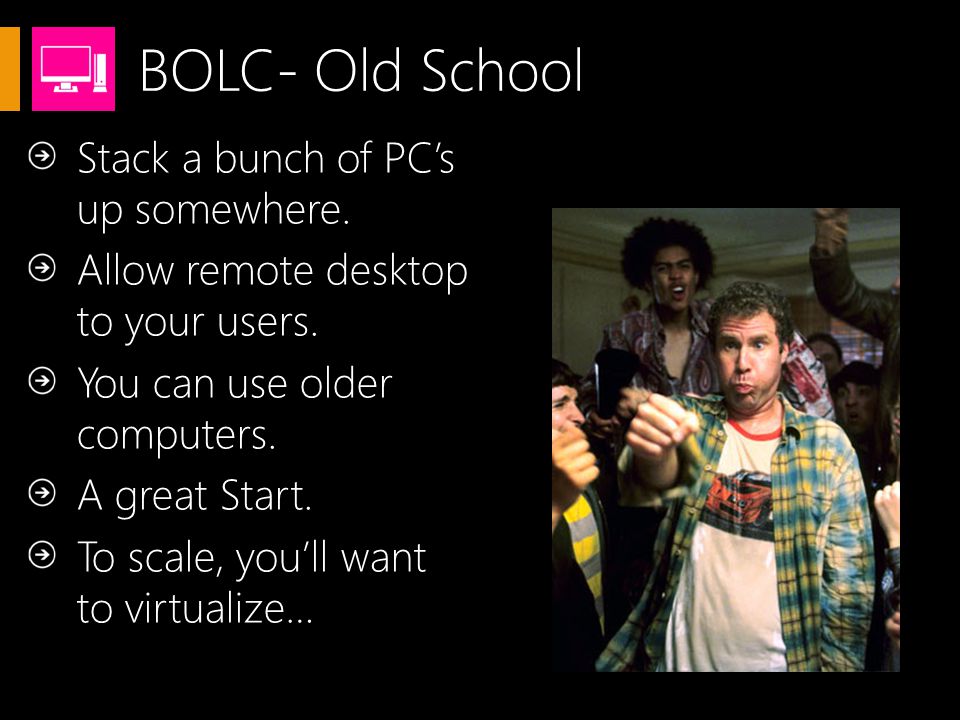 BOLC- Old School

Stack a bunch of PC's up somewhere.

Allow remote desktop to your users.

You can use older computers.

A great Start.

To scale, you'll want to virtualize…